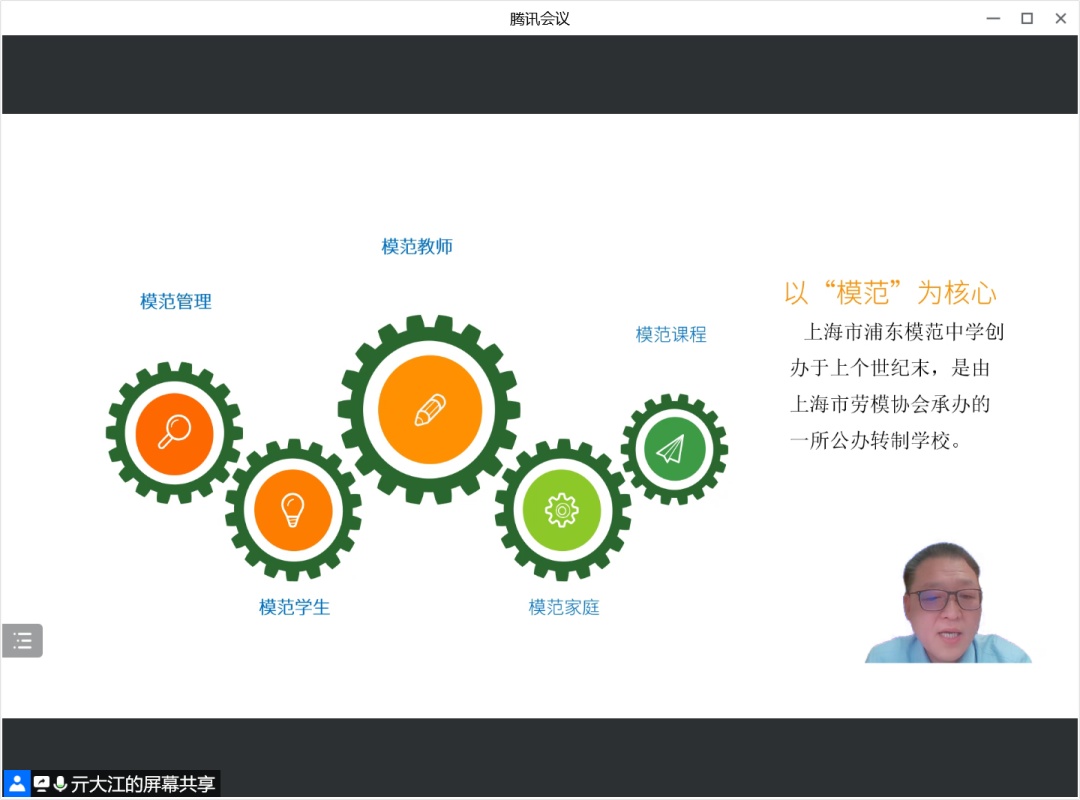 腾讯会议

模范教师

模范管理

模范课程

模范学生

模范家庭

以“模范”为核心

上海市浦东模范中学创办于上个世纪末，是由上海市劳模协会承办的一所公办转制学校。

亓大江的屏幕共享